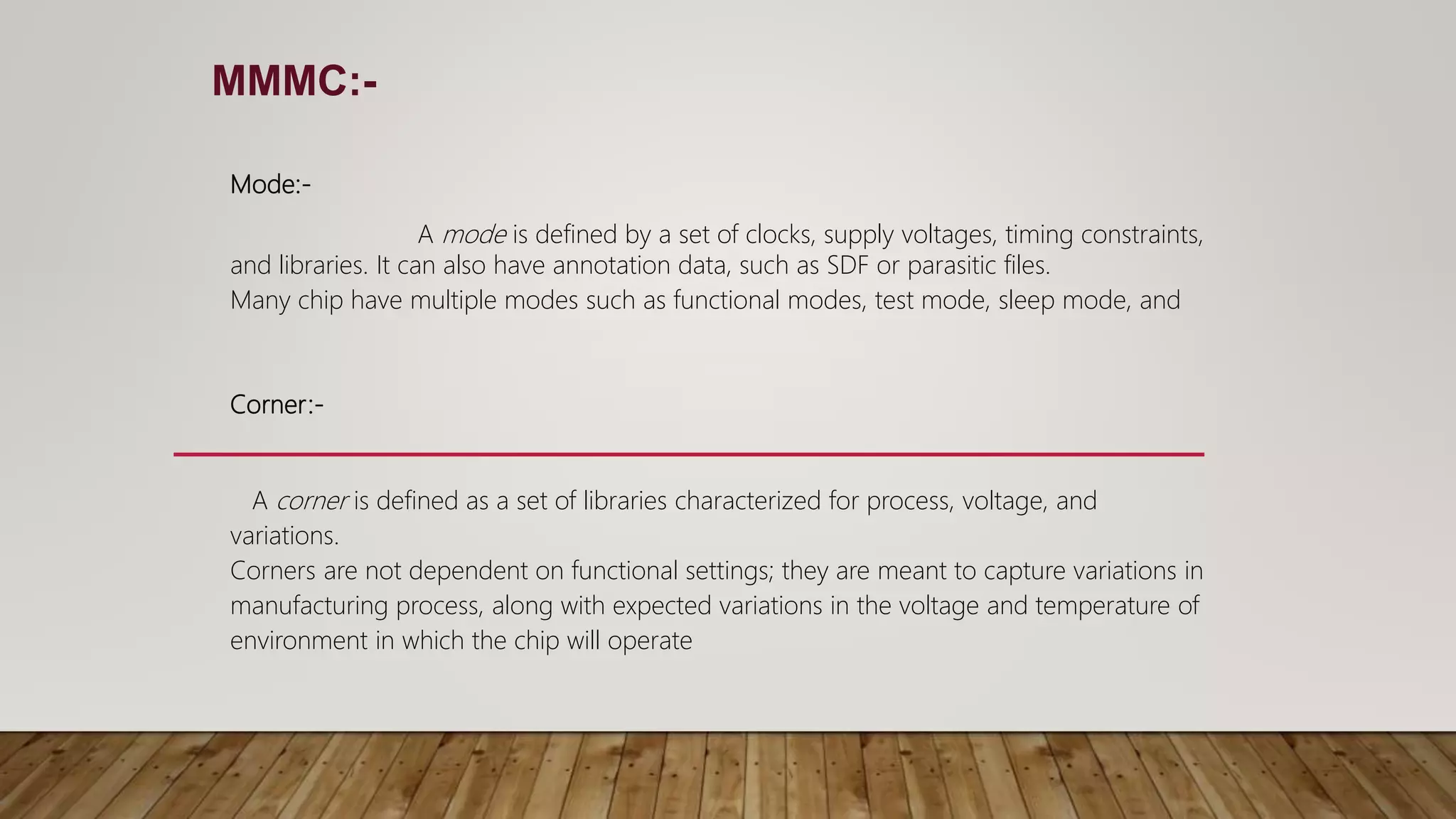 MMMC:-

Mode:-

A mode is defined by a set of clocks, supply voltages, timing constraints, and libraries. It can also have annotation data, such as SDF or parasitic files.
Many chip have multiple modes such as functional modes, test mode, sleep mode, and

Corner:-

A corner is defined as a set of libraries characterized for process, voltage, and variations.
Corners are not dependent on functional settings; they are meant to capture variations in manufacturing process, along with expected variations in the voltage and temperature of environment in which the chip will operate